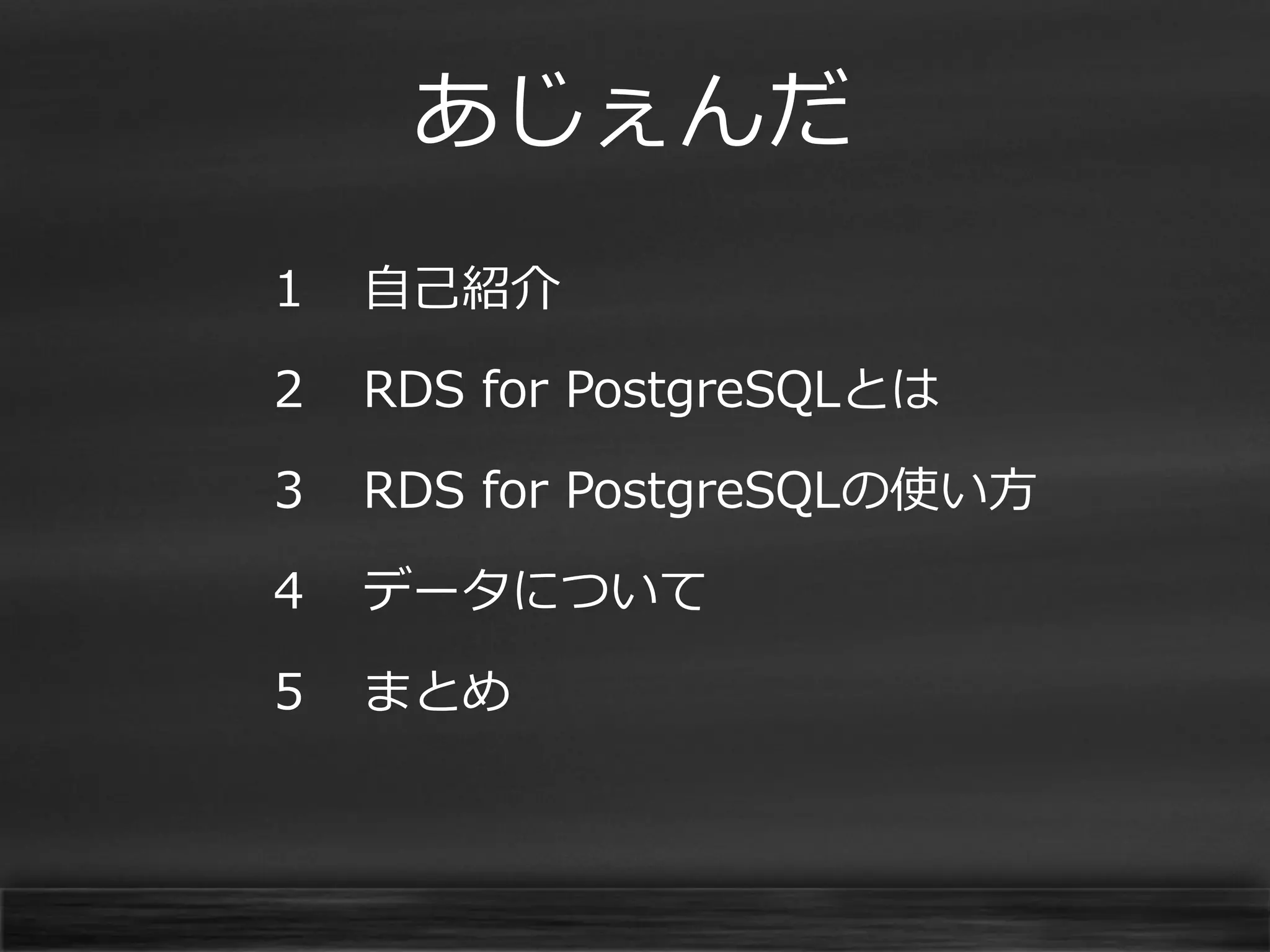 あじぇんだ

1 自己紹介

2 RDS for PostgreSQLとは

3 RDS for PostgreSQLの使い方

4 データについて

5 まとめ